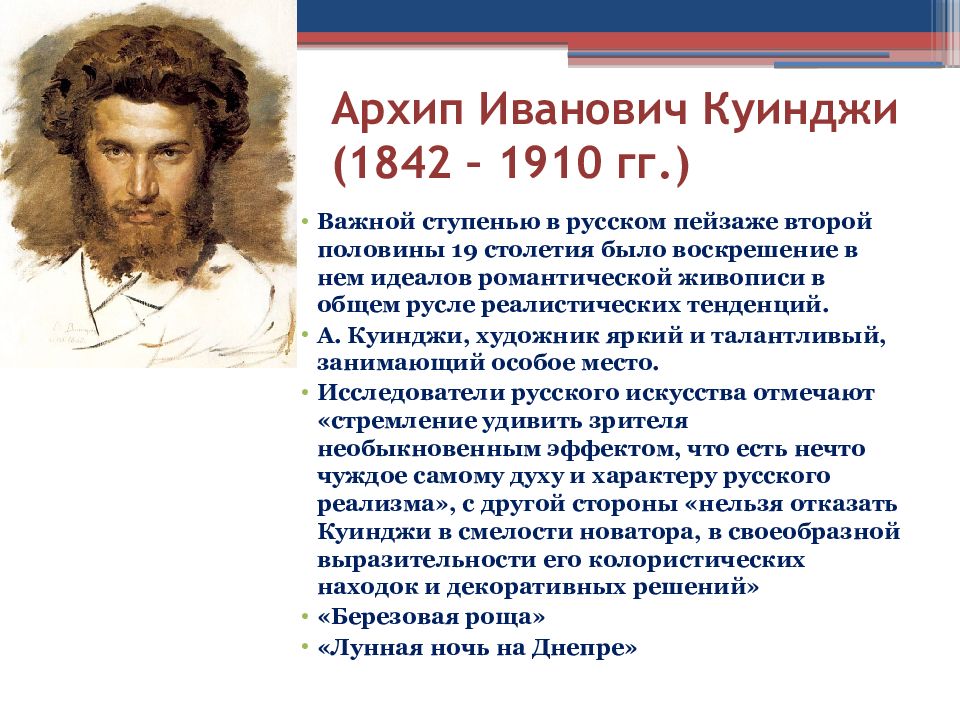 Архип Иванович Куинджи (1842 – 1910 гг.)

• Важной ступенью в русском пейзаже второй половины 19 столетия было воскрешение в нем идеалов романтической живописи в общем русле реалистических тенденций.
• А. Куинджи, художник яркий и талантливый, занимающий особое место.
• Исследователи русского искусства отмечают «стремление удивить зрителя необыкновенным эффектом, что есть нечто чуждое самому духу и характеру русского реализма», с другой стороны «нельзя отказать Куинджи в смелости новатора, в своеобразной выразительности его колористических находок и декоративных решений»
• «Березовая роща»
• «Лунная ночь на Днепре»